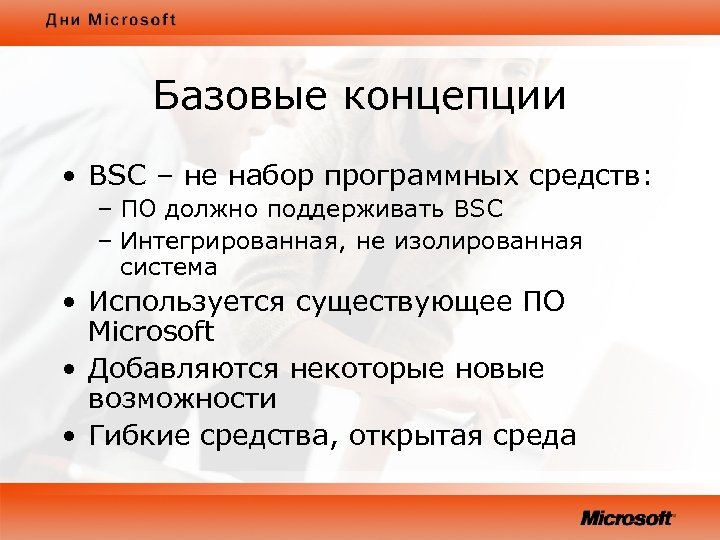 Дни Microsoft

Базовые концепции

• BSC – не набор программных средств:
– ПО должно поддерживать BSC
– Интегрированная, не изолированная система
• Используется существующее ПО Microsoft
• Добавляются некоторые новые возможности
• Гибкие средства, открытая среда

Microsoft